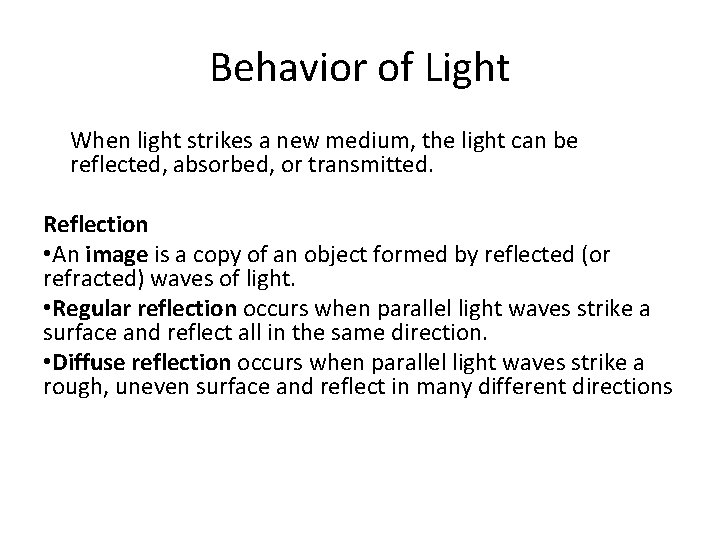 Behavior of Light

When light strikes a new medium, the light can be reflected, absorbed, or transmitted.

Reflection

•An image is a copy of an object formed by reflected (or refracted) waves of light.

•Regular reflection occurs when parallel light waves strike a surface and reflect all in the same direction.

•Diffuse reflection occurs when parallel light waves strike a rough, uneven surface and reflect in many different directions